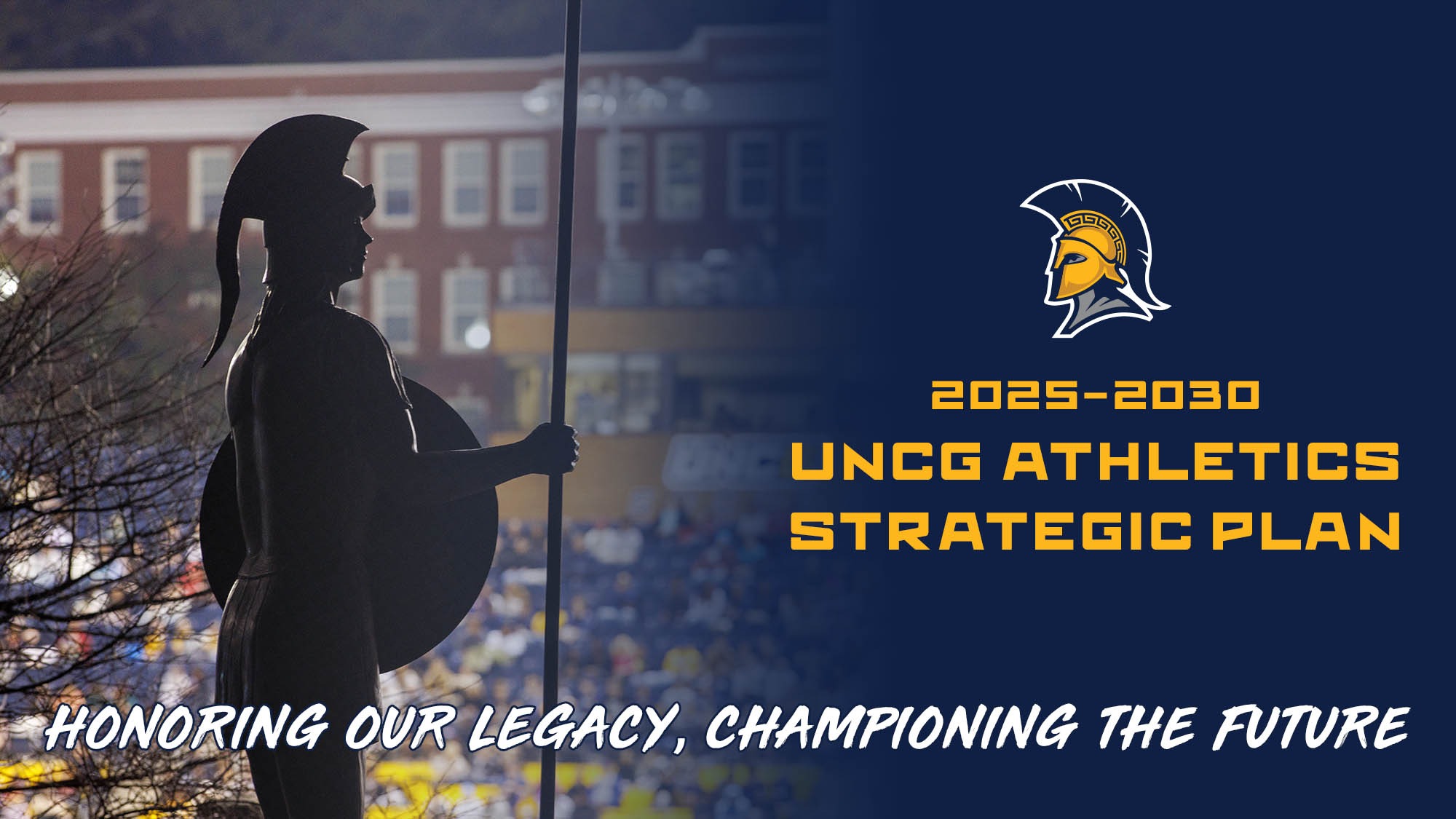 2025-2030
UNCG ATHLETICS
STRATEGIC PLAN

HONORING OUR LEGACY, CHAMPIONING THE FUTURE